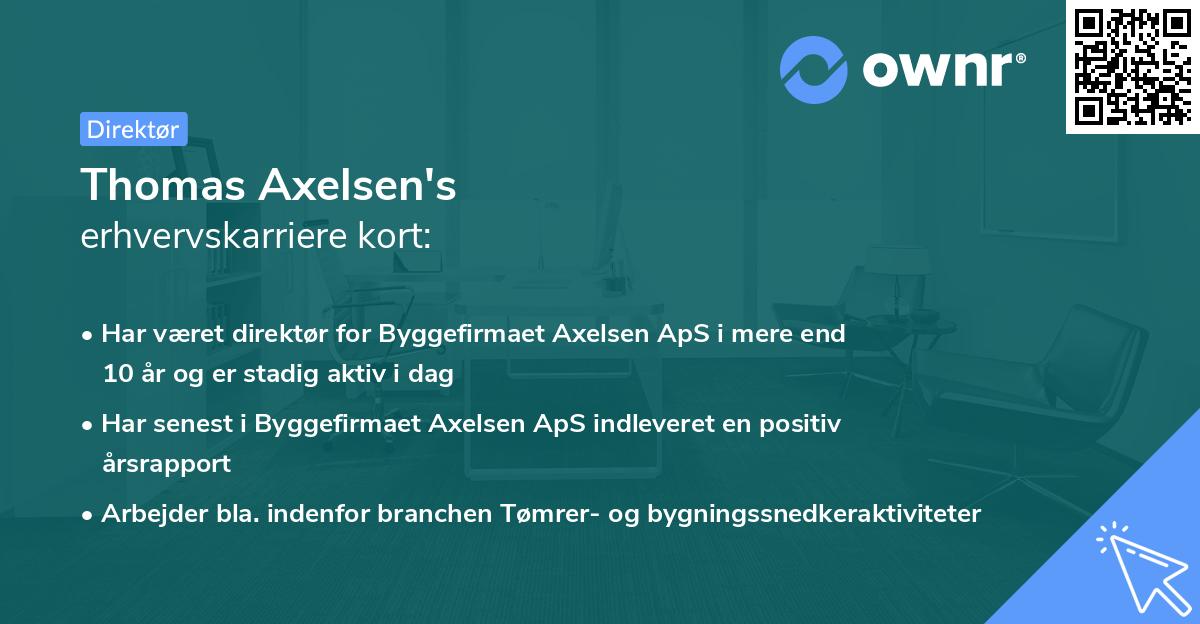 ownr®

Direktør

Thomas Axelsen's
erhvervskarriere kort:

• Har været direktør for Byggefirmaet Axelsen ApS i mere end 10 år og er stadig aktiv i dag

• Har senest i Byggefirmaet Axelsen ApS indleveret en positiv årsrapport

• Arbejder bla. indenfor branchen Tømrer- og bygningssnedkeraktiviteter